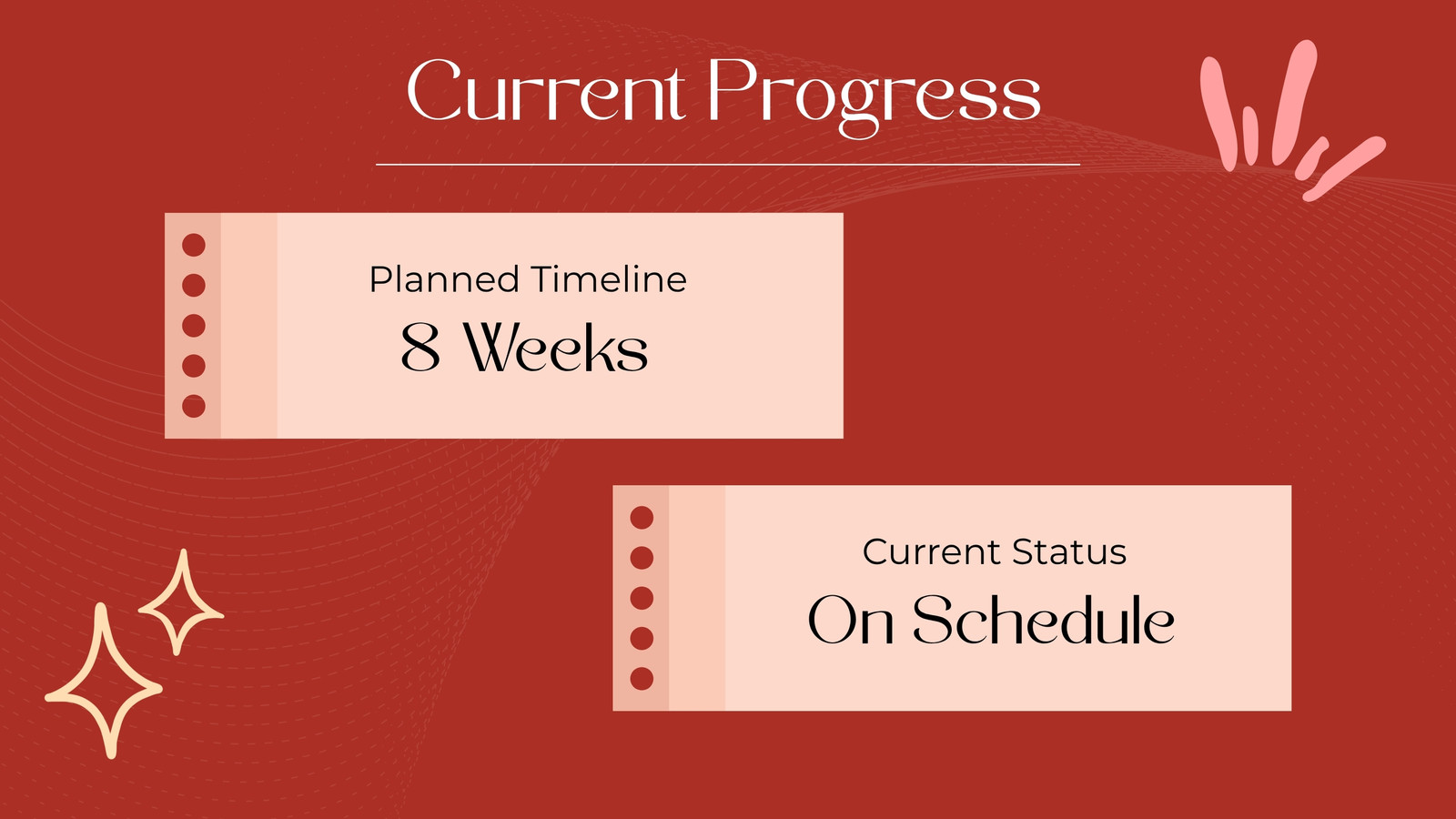 Current Progress

Planned Timeline
8 Weeks

Current Status
On Schedule